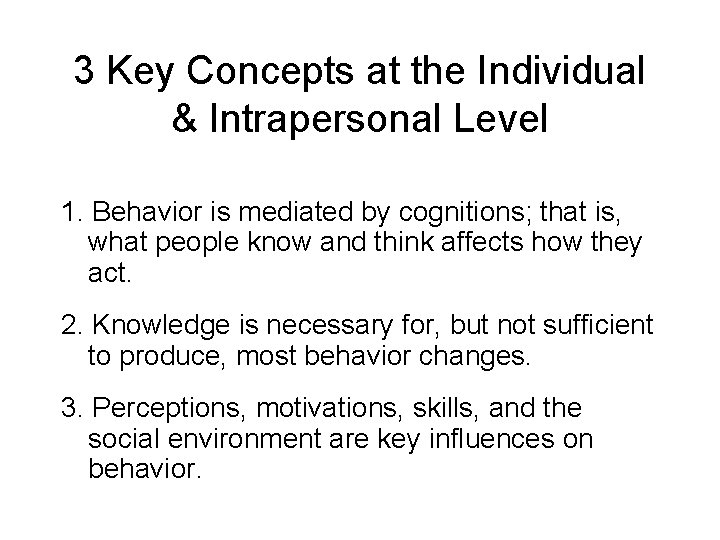 3 Key Concepts at the Individual & Intrapersonal Level

1. Behavior is mediated by cognitions; that is, what people know and think affects how they act.

2. Knowledge is necessary for, but not sufficient to produce, most behavior changes.

3. Perceptions, motivations, skills, and the social environment are key influences on behavior.